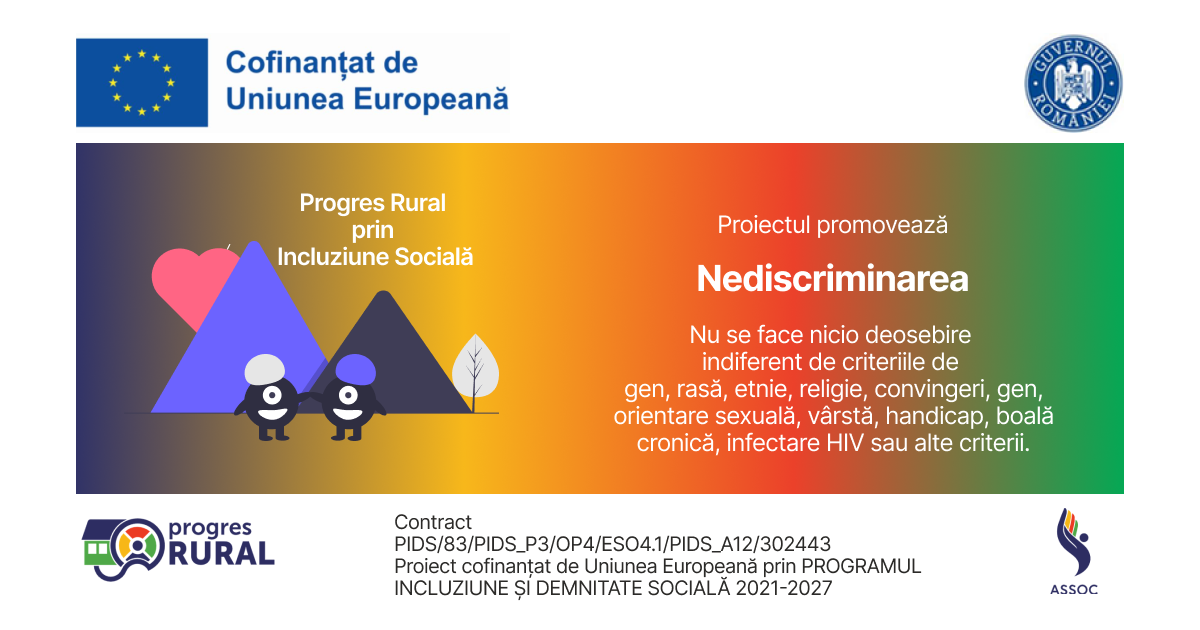 Cofinanțat de
Uniunea Europeană

GUVERNUL ROMÂNIEI

Progres Rural
prin
Incluziune Socială

Proiectul promovează

Nediscriminarea

Nu se face nicio deosebire indiferent de criteriile de gen, rasă, etnie, religie, convingeri, gen, orientare sexuală, vârstă, handicap, boală cronică, infectare HIV sau alte criterii.

progres RURAL

Contract
PIDS/83/PIDS_P3/OP4/ESO4.1/PIDS_A12/302443
Proiect cofinanțat de Uniunea Europeană prin PROGRAMUL INCLUZIUNE ȘI DEMNITATE SOCIALĂ 2021-2027

ASSOC